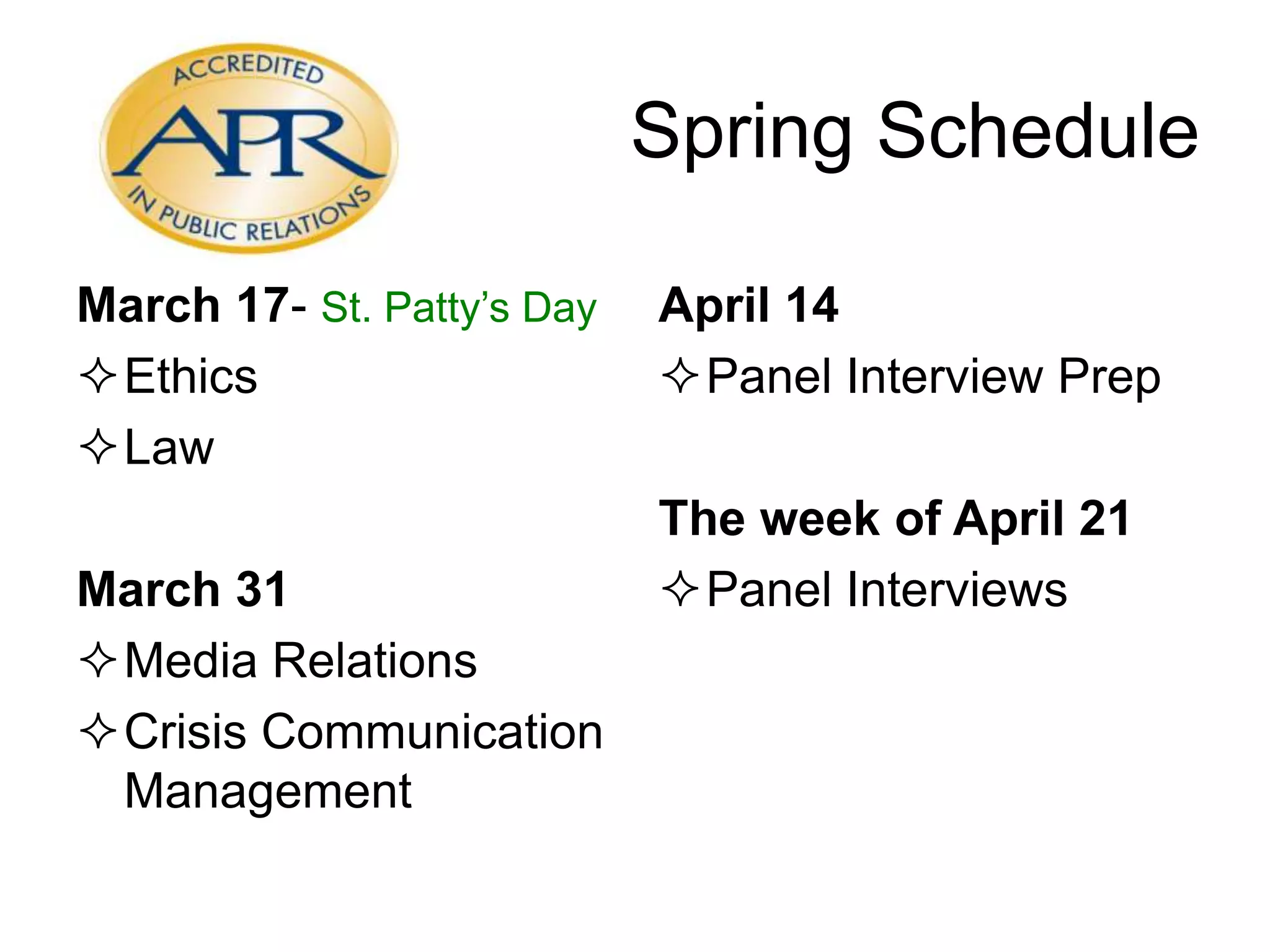 ACCREDITED
APR
IN PUBLIC RELATIONS

Spring Schedule

March 17- St. Patty's Day
✧ Ethics
✧ Law

March 31
✧ Media Relations
✧ Crisis Communication Management

April 14
✧ Panel Interview Prep

The week of April 21
✧ Panel Interviews